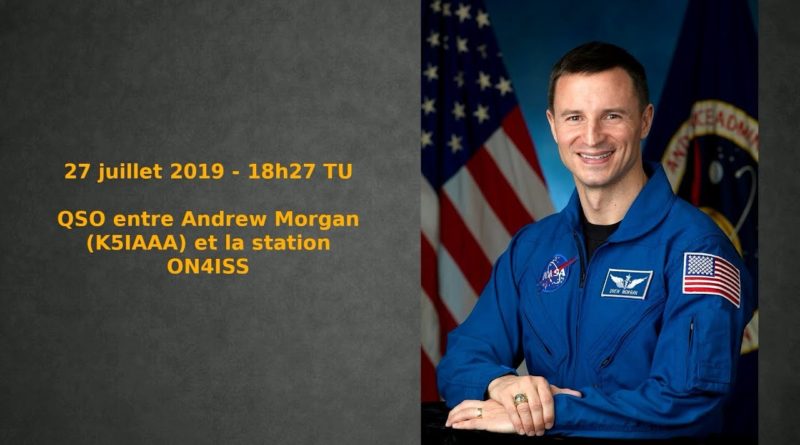 27 juillet 2019 - 18h27 TU

QSO entre Andrew Morgan (K5IAAA) et la station ON4ISS

NASA

DREW MORGAN